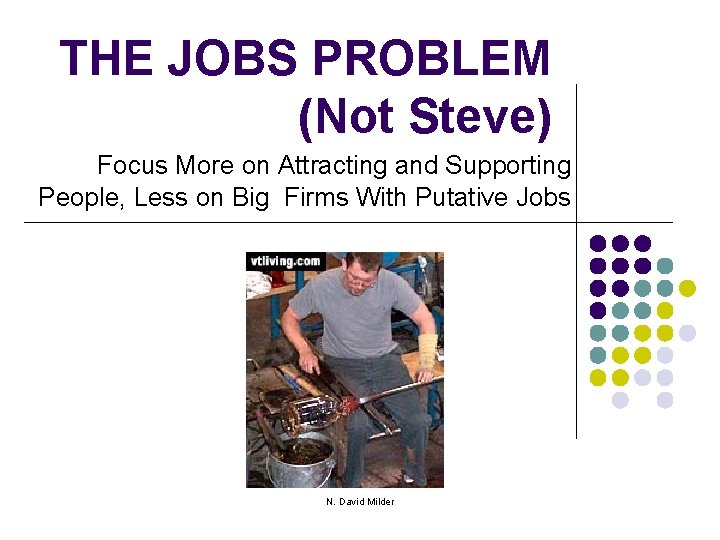 THE JOBS PROBLEM (Not Steve)

Focus More on Attracting and Supporting People, Less on Big Firms With Putative Jobs

vtliving.com

N. David Milder